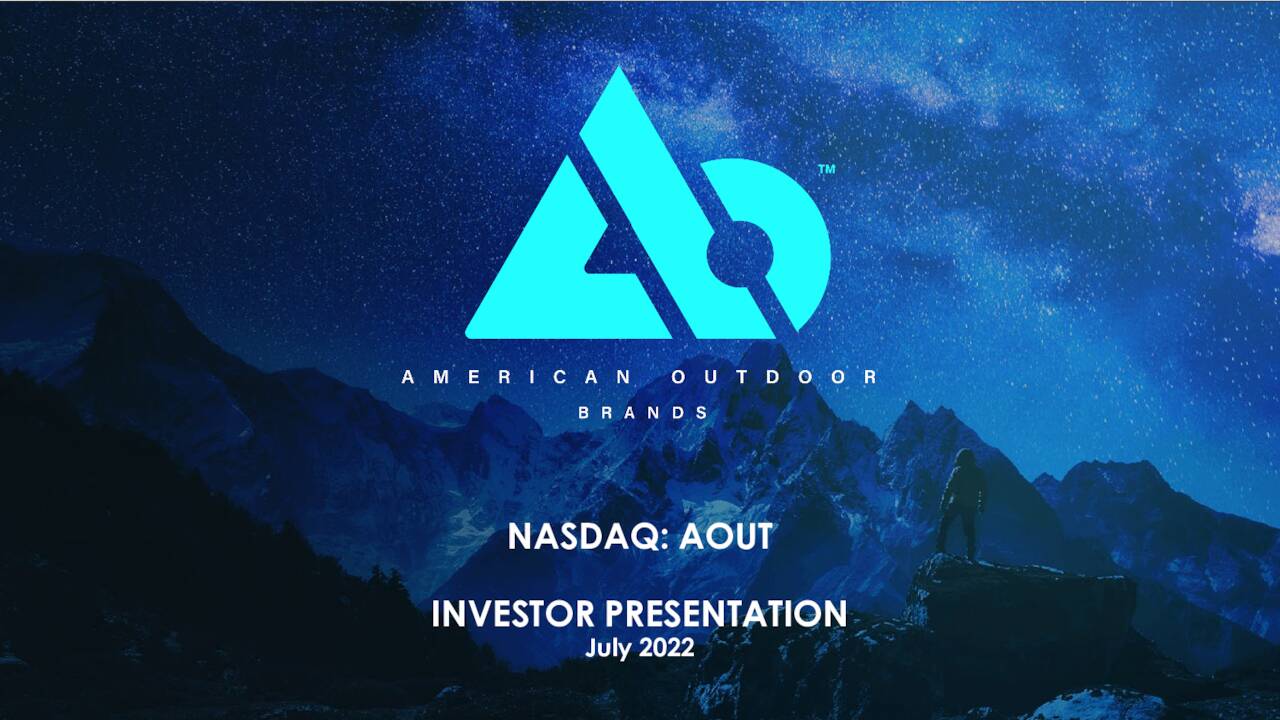 ™

AMERICAN OUTDOOR
BRANDS

NASDAQ: AOUT

INVESTOR PRESENTATION
July 2022